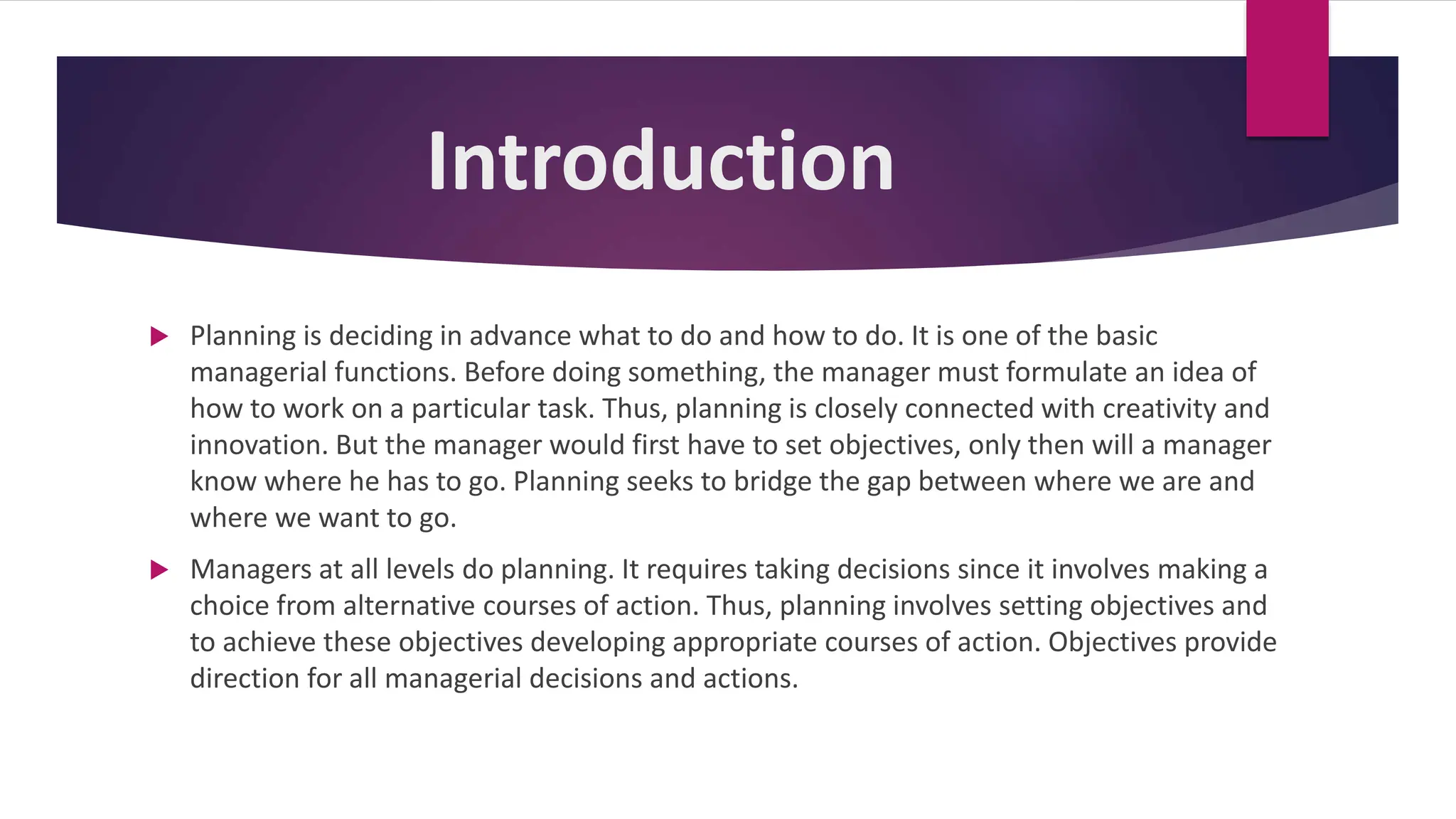 Introduction

Planning is deciding in advance what to do and how to do. It is one of the basic managerial functions. Before doing something, the manager must formulate an idea of how to work on a particular task. Thus, planning is closely connected with creativity and innovation. But the manager would first have to set objectives, only then will a manager know where he has to go. Planning seeks to bridge the gap between where we are and where we want to go.

Managers at all levels do planning. It requires taking decisions since it involves making a choice from alternative courses of action. Thus, planning involves setting objectives and to achieve these objectives developing appropriate courses of action. Objectives provide direction for all managerial decisions and actions.